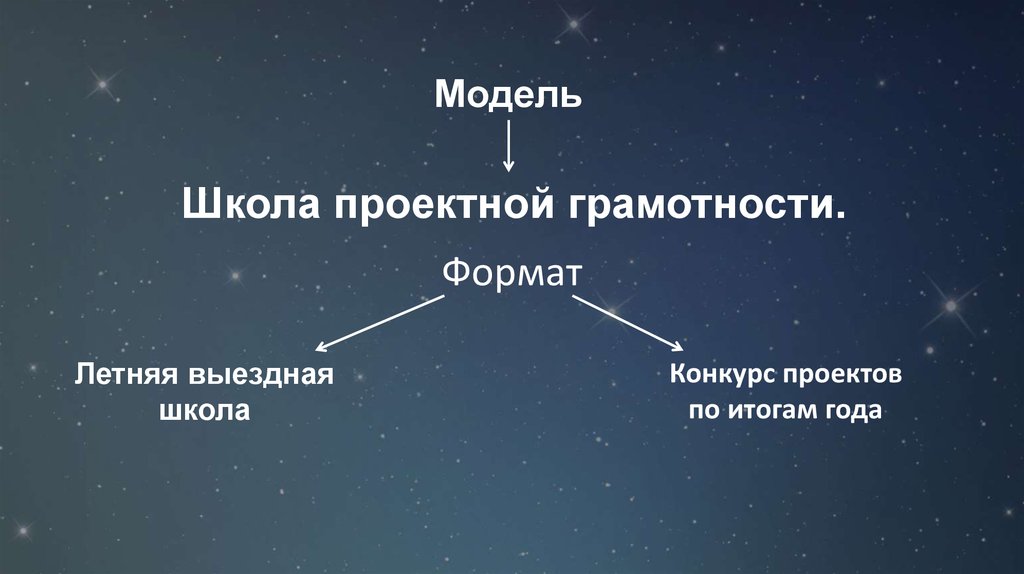 Модель

Школа проектной грамотности.

Формат

Летняя выездная школа

Конкурс проектов по итогам года